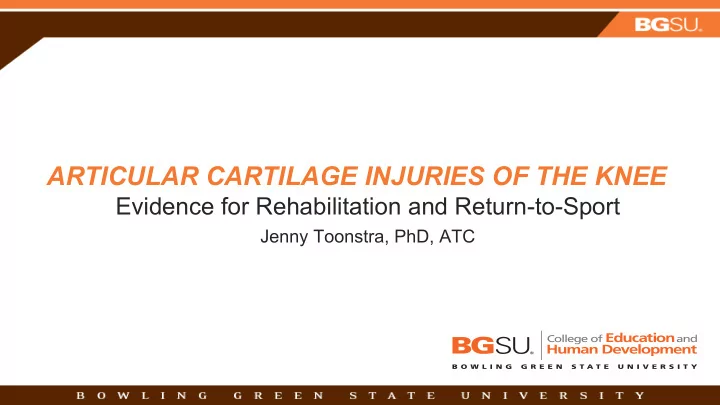 BGSU.

ARTICULAR CARTILAGE INJURIES OF THE KNEE

Evidence for Rehabilitation and Return-to-Sport

Jenny Toonstra, PhD, ATC

BGSU. College of Education and Human Development

BOWLING GREEN STATE UNIVERSITY

BOWLING GREEN STATE UNIVERSITY